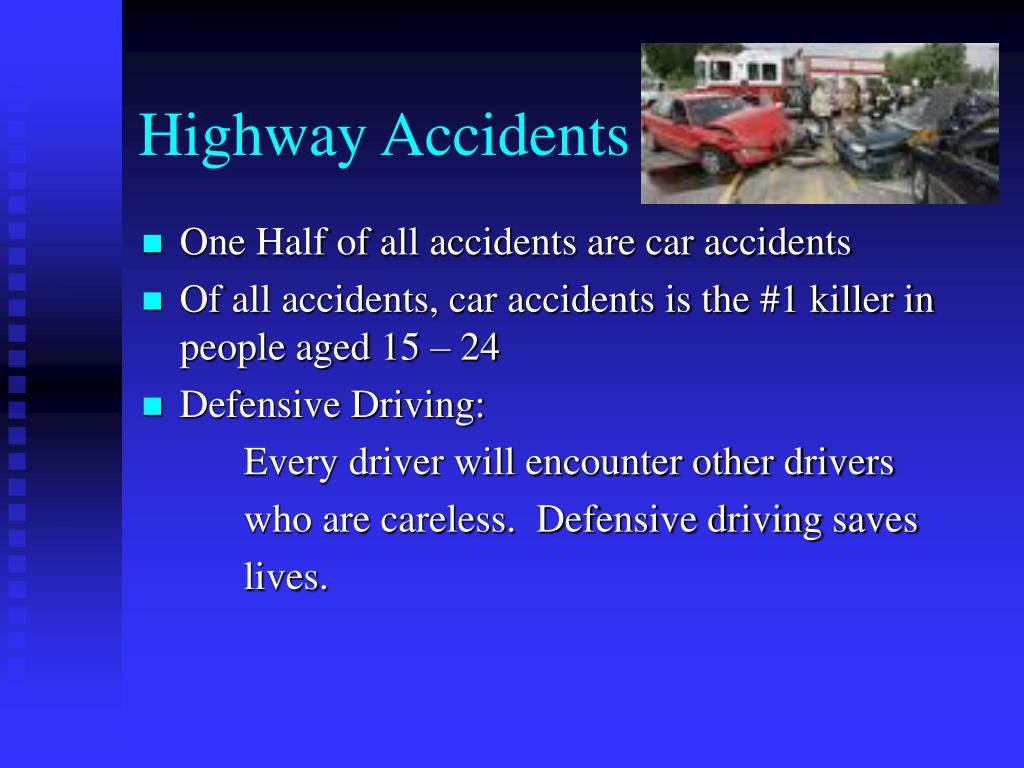 Highway Accidents

- One Half of all accidents are car accidents
- Of all accidents, car accidents is the #1 killer in people aged 15 – 24
- Defensive Driving:

Every driver will encounter other drivers who are careless. Defensive driving saves lives.